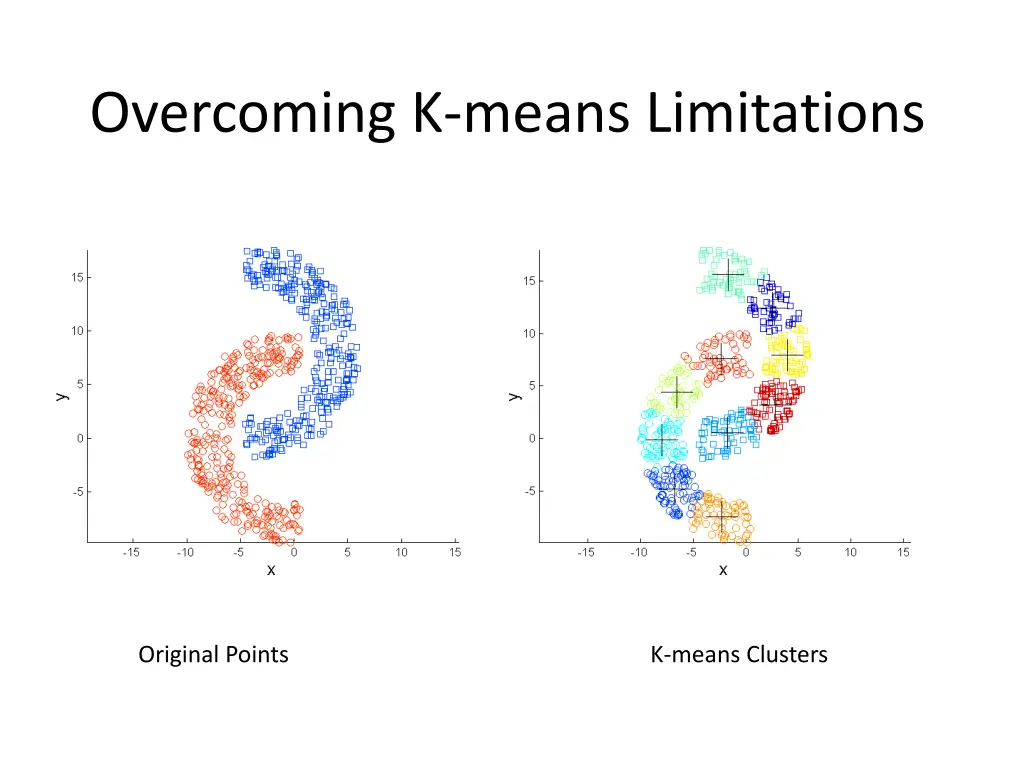 Overcoming K-means Limitations

15
10
5
0
-5
y
-15 -10 -5 0 5 10 15
x

15
10
5
0
-5
y
-15 -10 -5 0 5 10 15
x

Original Points

K-means Clusters